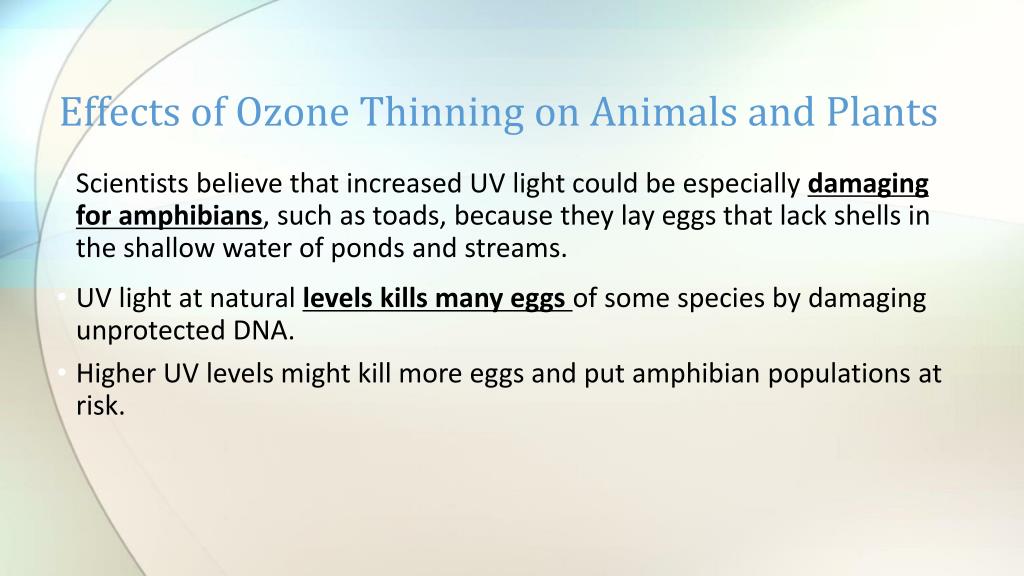 Effects of Ozone Thinning on Animals and Plants

Scientists believe that increased UV light could be especially damaging for amphibians, such as toads, because they lay eggs that lack shells in the shallow water of ponds and streams.

• UV light at natural levels kills many eggs of some species by damaging unprotected DNA.
• Higher UV levels might kill more eggs and put amphibian populations at risk.